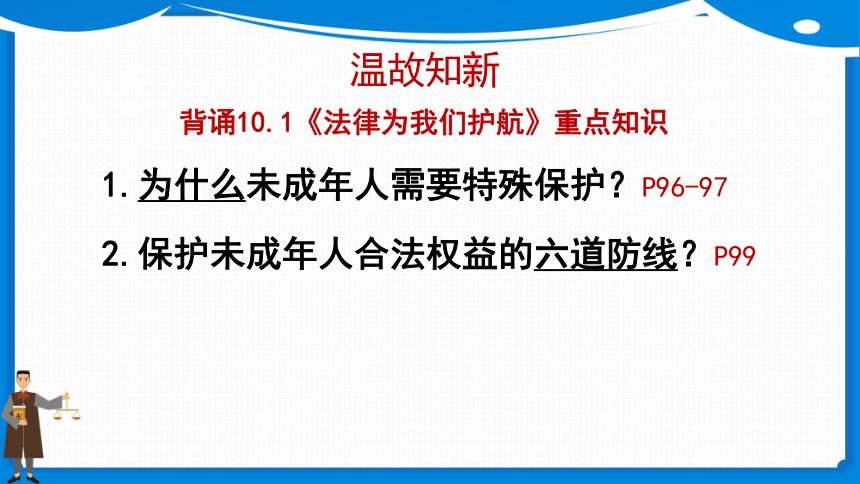 温故知新

背诵10.1《法律为我们护航》重点知识

1.为什么未成年人需要特殊保护？P96-97

2.保护未成年人合法权益的六道防线？P99